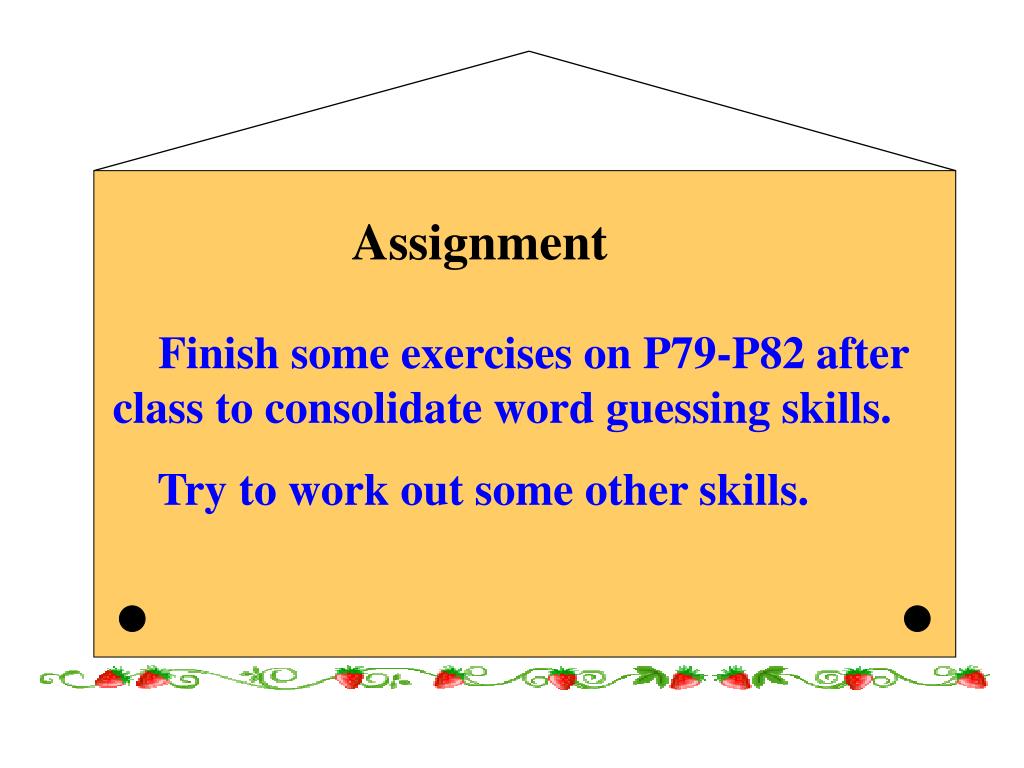 Assignment

Finish some exercises on P79-P82 after class to consolidate word guessing skills.

Try to work out some other skills.